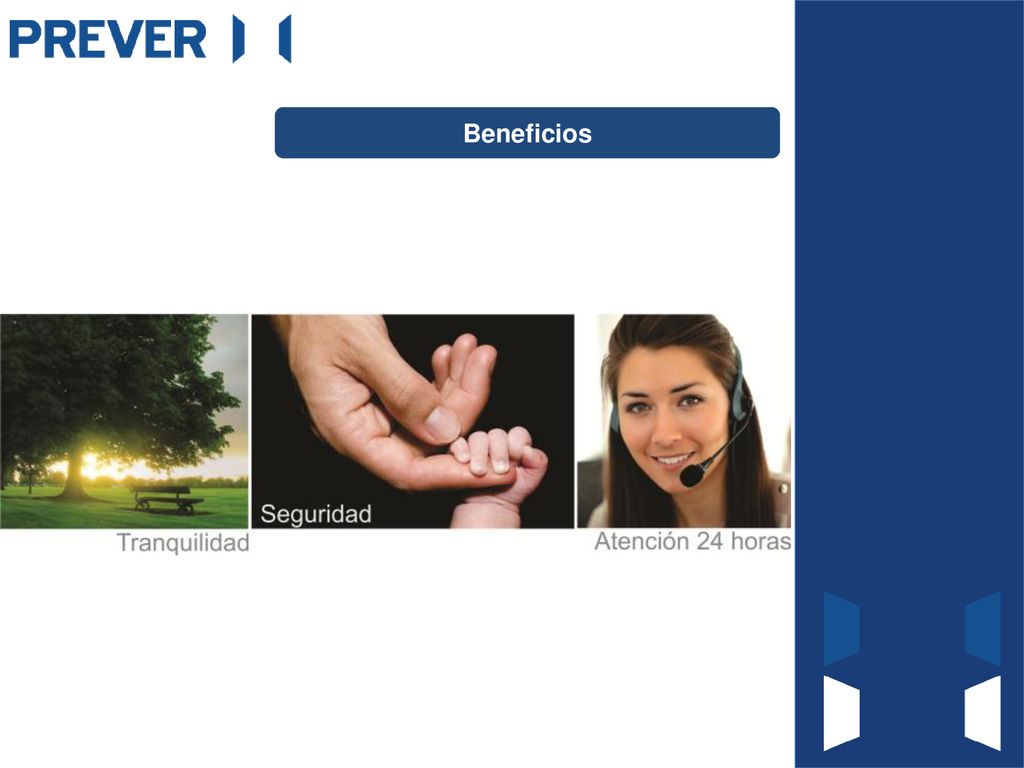 PREVER

Beneficios

Tranquilidad

Seguridad

Atención 24 horas